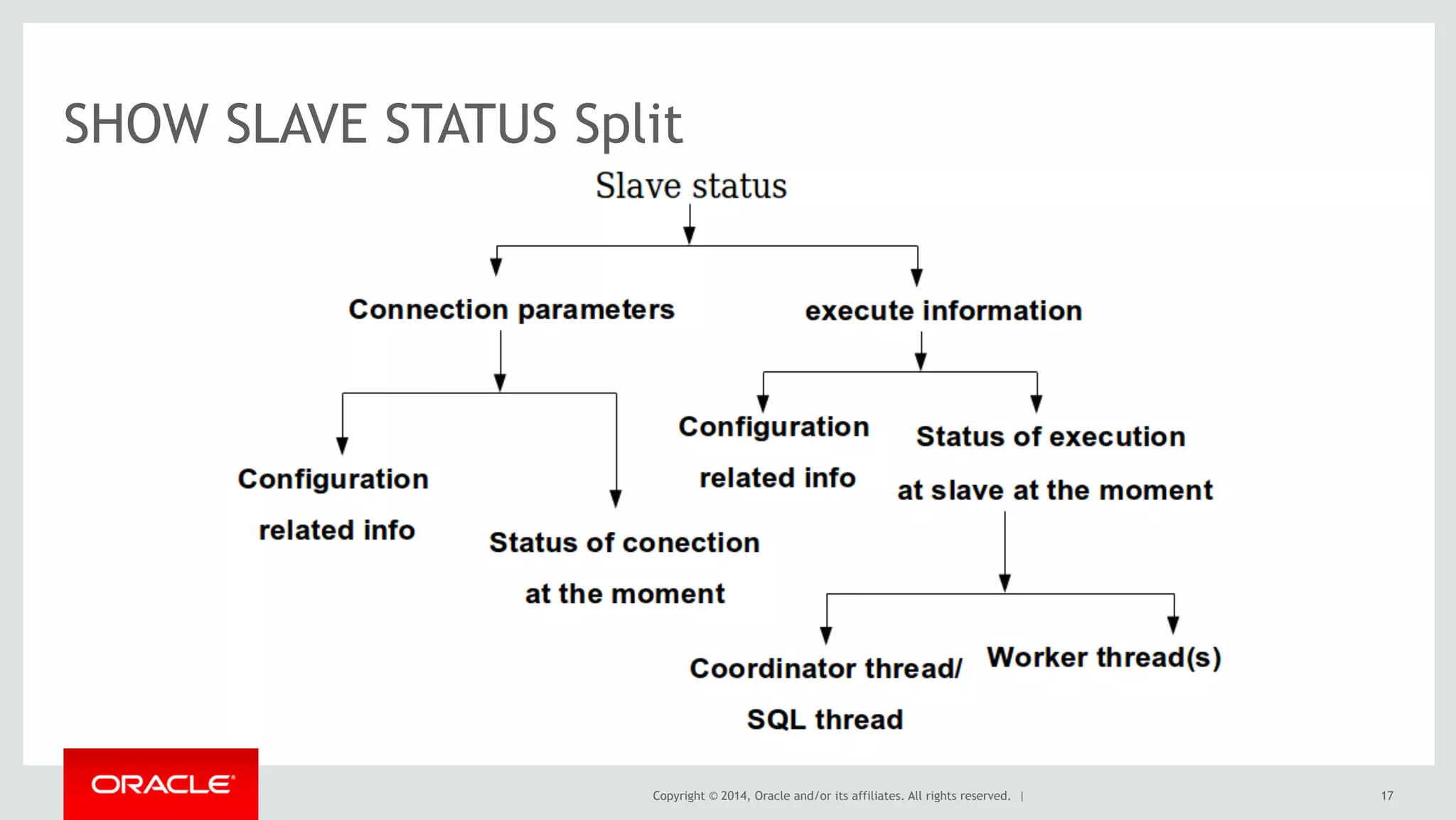 SHOW SLAVE STATUS Split

Slave status

Connection parameters

execute information

Configuration related info

Status of conection at the moment

Configuration related info

Status of execution at slave at the moment

Coordinator thread/ SQL thread

Worker thread(s)

ORACLE

Copyright © 2014, Oracle and/or its affiliates. All rights reserved. |

17